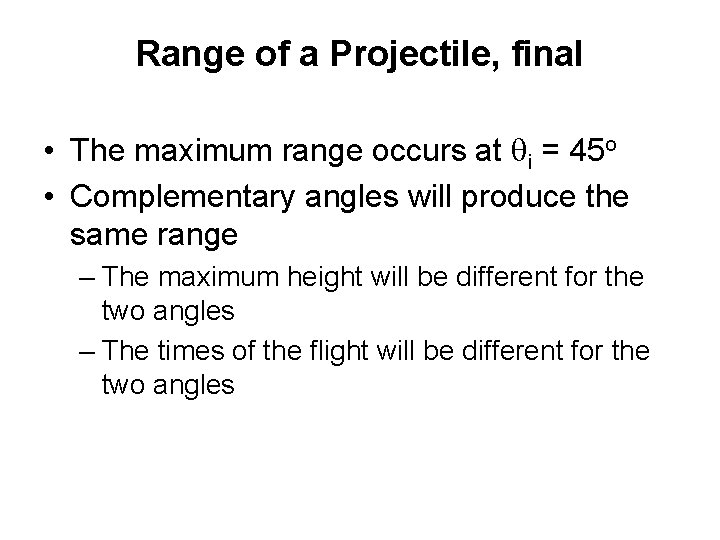 Range of a Projectile, final

• The maximum range occurs at $\theta_i = 45^o$
• Complementary angles will produce the same range
– The maximum height will be different for the two angles
– The times of the flight will be different for the two angles